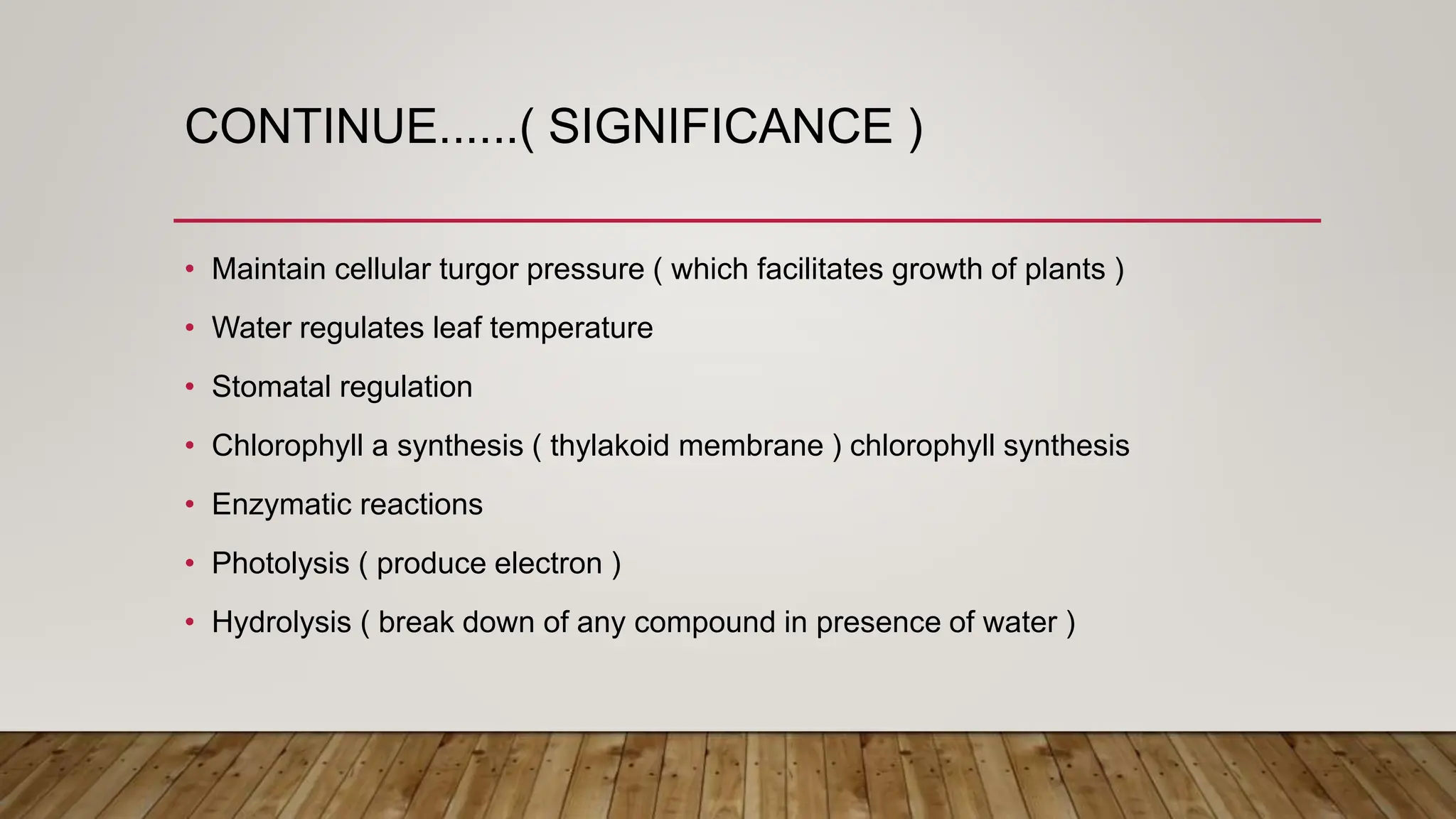 CONTINUE......( SIGNIFICANCE )

• Maintain cellular turgor pressure ( which facilitates growth of plants )
• Water regulates leaf temperature
• Stomatal regulation
• Chlorophyll a synthesis ( thylakoid membrane ) chlorophyll synthesis
• Enzymatic reactions
• Photolysis ( produce electron )
• Hydrolysis ( break down of any compound in presence of water )